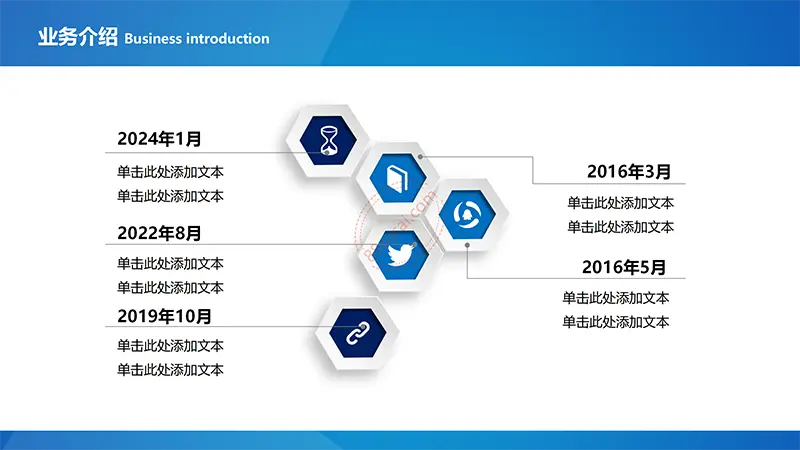 业务介绍 Business introduction

2024年1月

单击此处添加文本
单击此处添加文本

2022年8月

单击此处添加文本
单击此处添加文本

2019年10月

单击此处添加文本
单击此处添加文本

2016年3月

单击此处添加文本
单击此处添加文本

2016年5月

单击此处添加文本
单击此处添加文本